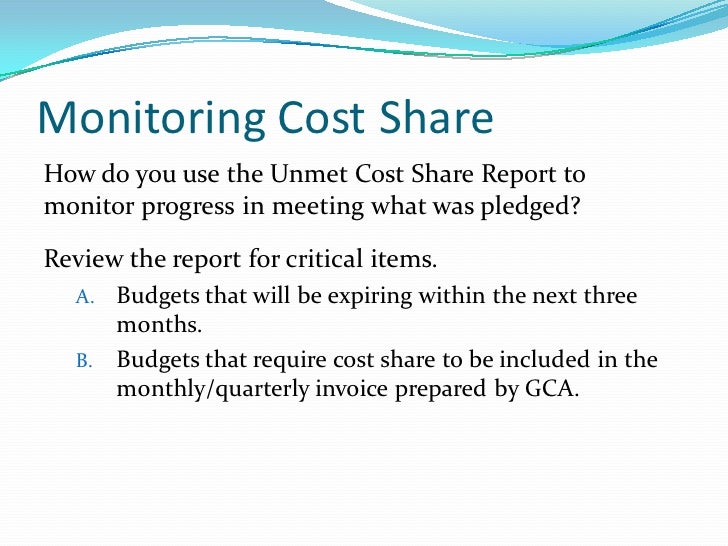 Monitoring Cost Share

How do you use the Unmet Cost Share Report to monitor progress in meeting what was pledged?

Review the report for critical items.

A. Budgets that will be expiring within the next three months.

B. Budgets that require cost share to be included in the monthly/quarterly invoice prepared by GCA.